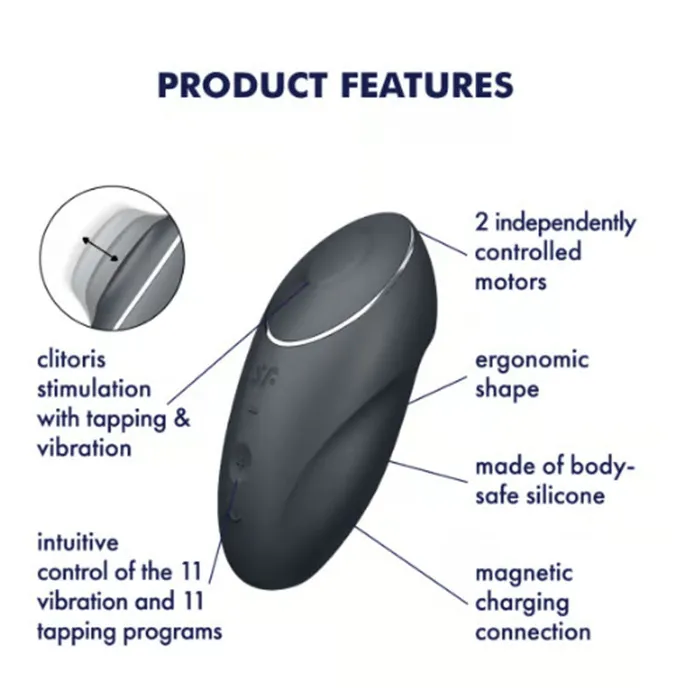 PRODUCT FEATURES

clitoris stimulation with tapping & vibration

intuitive control of the 11 vibration and 11 tapping programs

2 independently controlled motors

ergonomic shape

made of body-safe silicone

magnetic charging connection